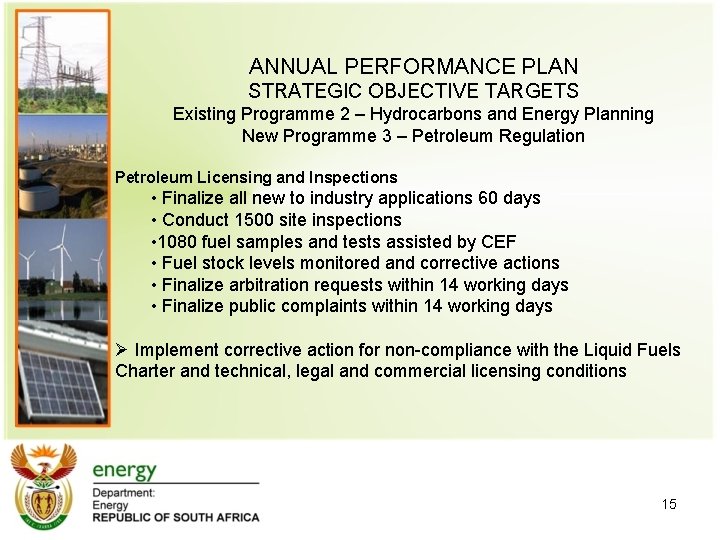 ANNUAL PERFORMANCE PLAN
STRATEGIC OBJECTIVE TARGETS
Existing Programme 2 – Hydrocarbons and Energy Planning
New Programme 3 – Petroleum Regulation

Petroleum Licensing and Inspections
• Finalize all new to industry applications 60 days
• Conduct 1500 site inspections
•1080 fuel samples and tests assisted by CEF
• Fuel stock levels monitored and corrective actions
• Finalize arbitration requests within 14 working days
• Finalize public complaints within 14 working days

➢ Implement corrective action for non-compliance with the Liquid Fuels Charter and technical, legal and commercial licensing conditions

energy
Department:
Energy
REPUBLIC OF SOUTH AFRICA

15